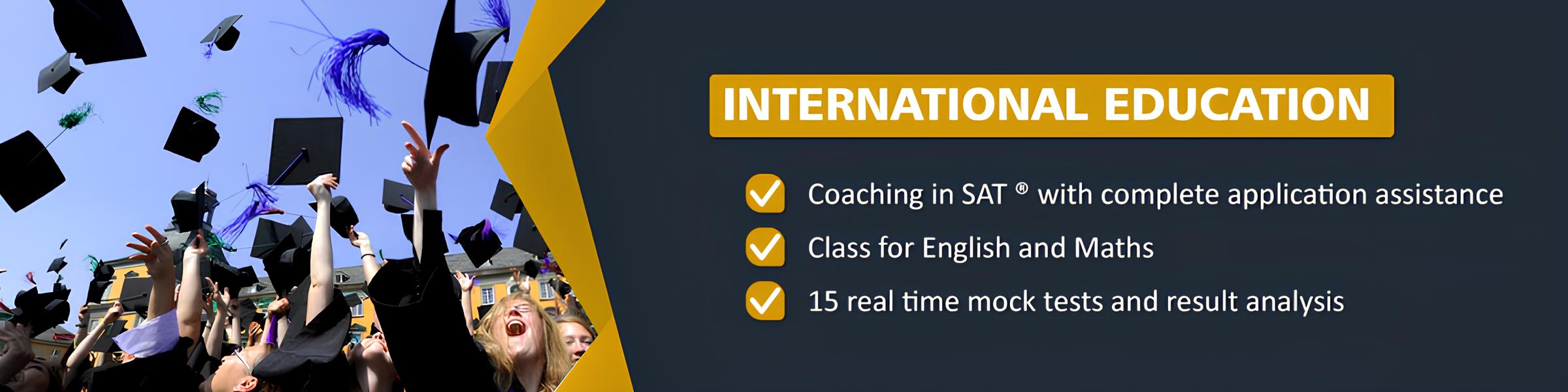 INTERNATIONAL EDUCATION

Coaching in SAT ® with complete application assistance

Class for English and Maths

15 real time mock tests and result analysis